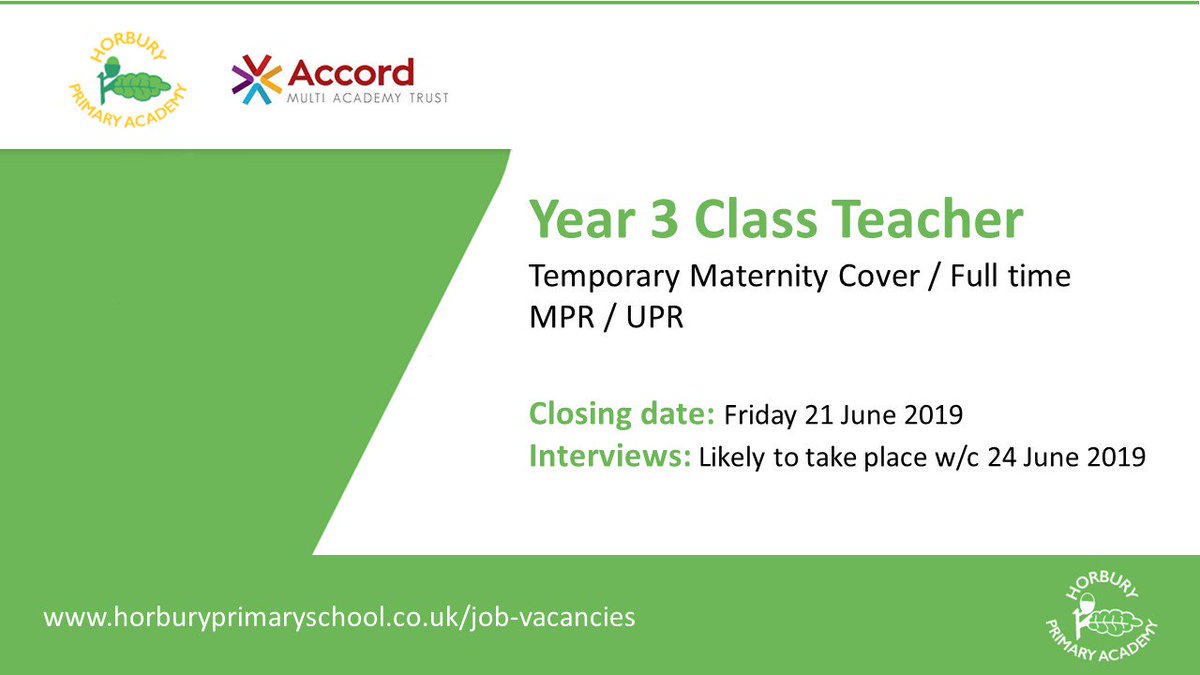 HORBURY PRIMARY ACADEMY

Accord
MULTI ACADEMY TRUST

Year 3 Class Teacher

Temporary Maternity Cover / Full time
MPR / UPR

Closing date: Friday 21 June 2019
Interviews: Likely to take place w/c 24 June 2019

www.horburyprimaryschool.co.uk/job-vacancies

HORBURY PRIMARY ACADEMY